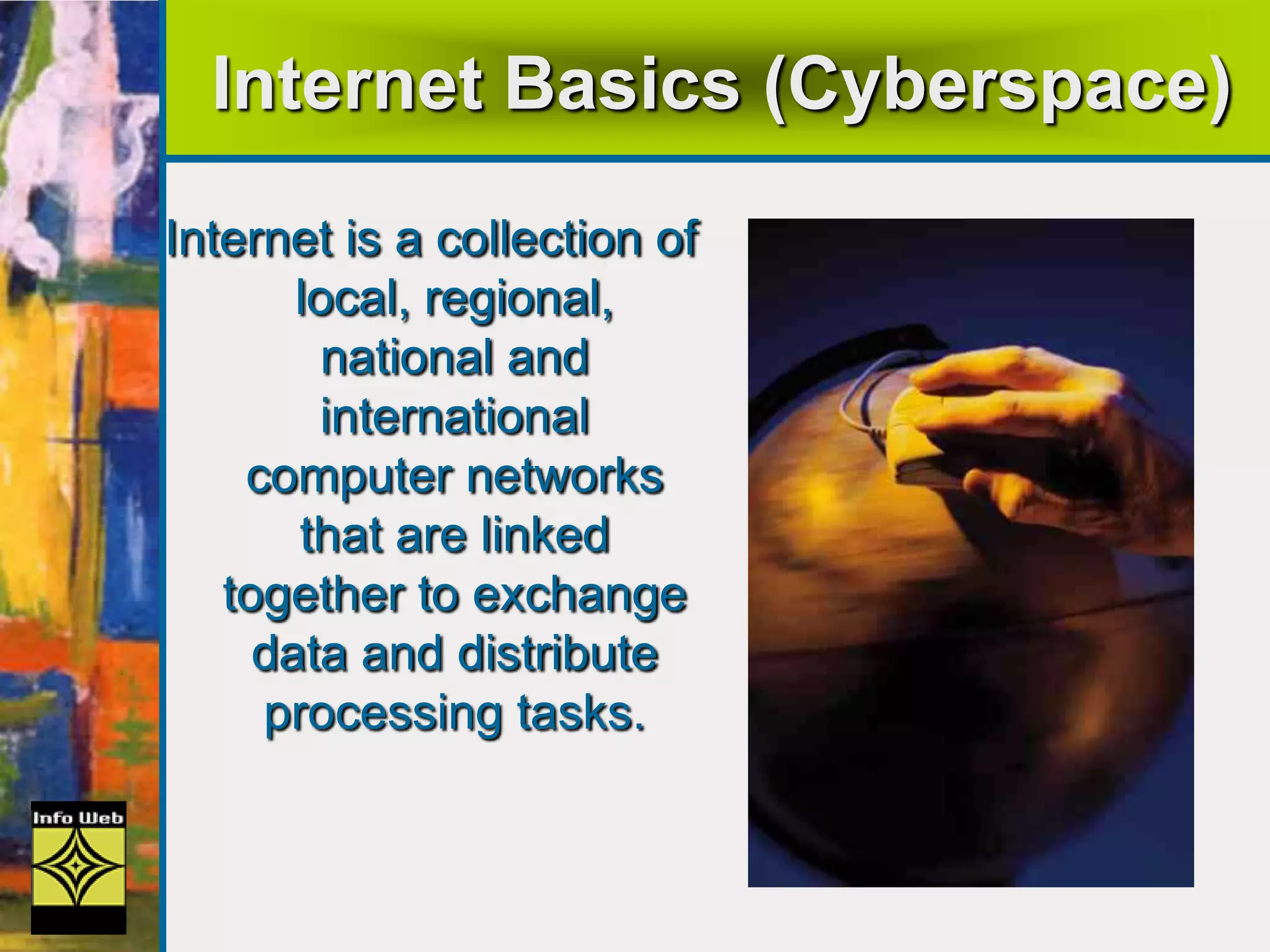 Internet Basics (Cyberspace)

Internet is a collection of local, regional, national and international computer networks that are linked together to exchange data and distribute processing tasks.

Info Web